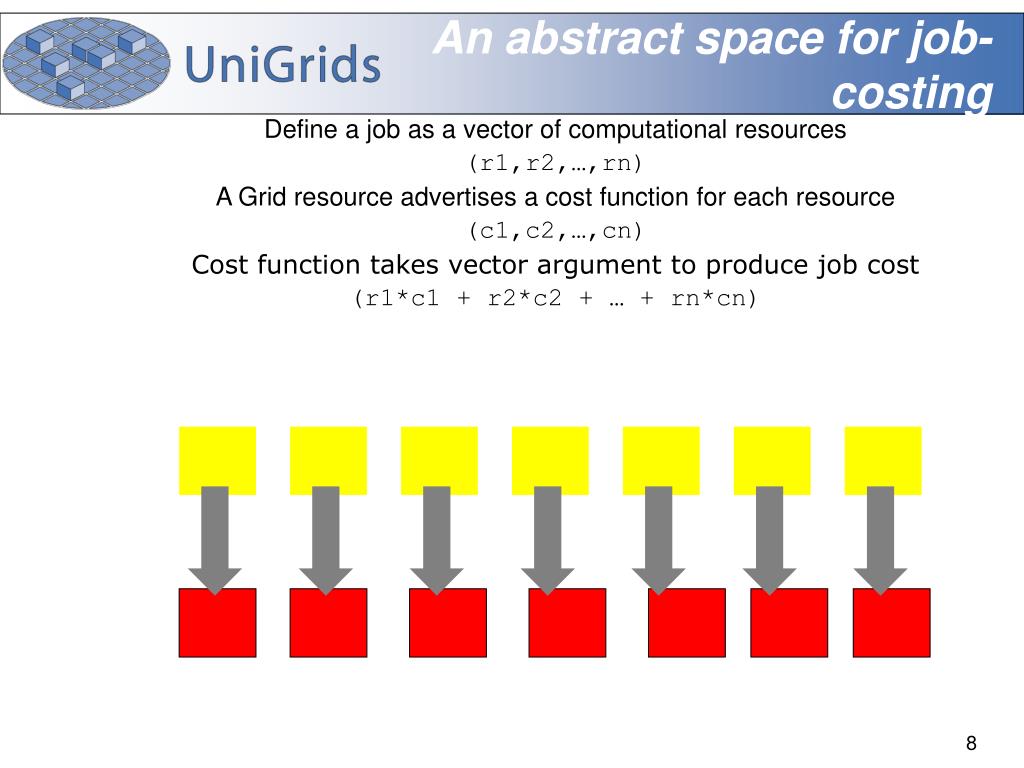 UniGrids

An abstract space for job-costing

Define a job as a vector of computational resources

(r1,r2,…,rn)

A Grid resource advertises a cost function for each resource

(c1,c2,…,cn)

Cost function takes vector argument to produce job cost

(r1*c1 + r2*c2 + … + rn*cn)

8